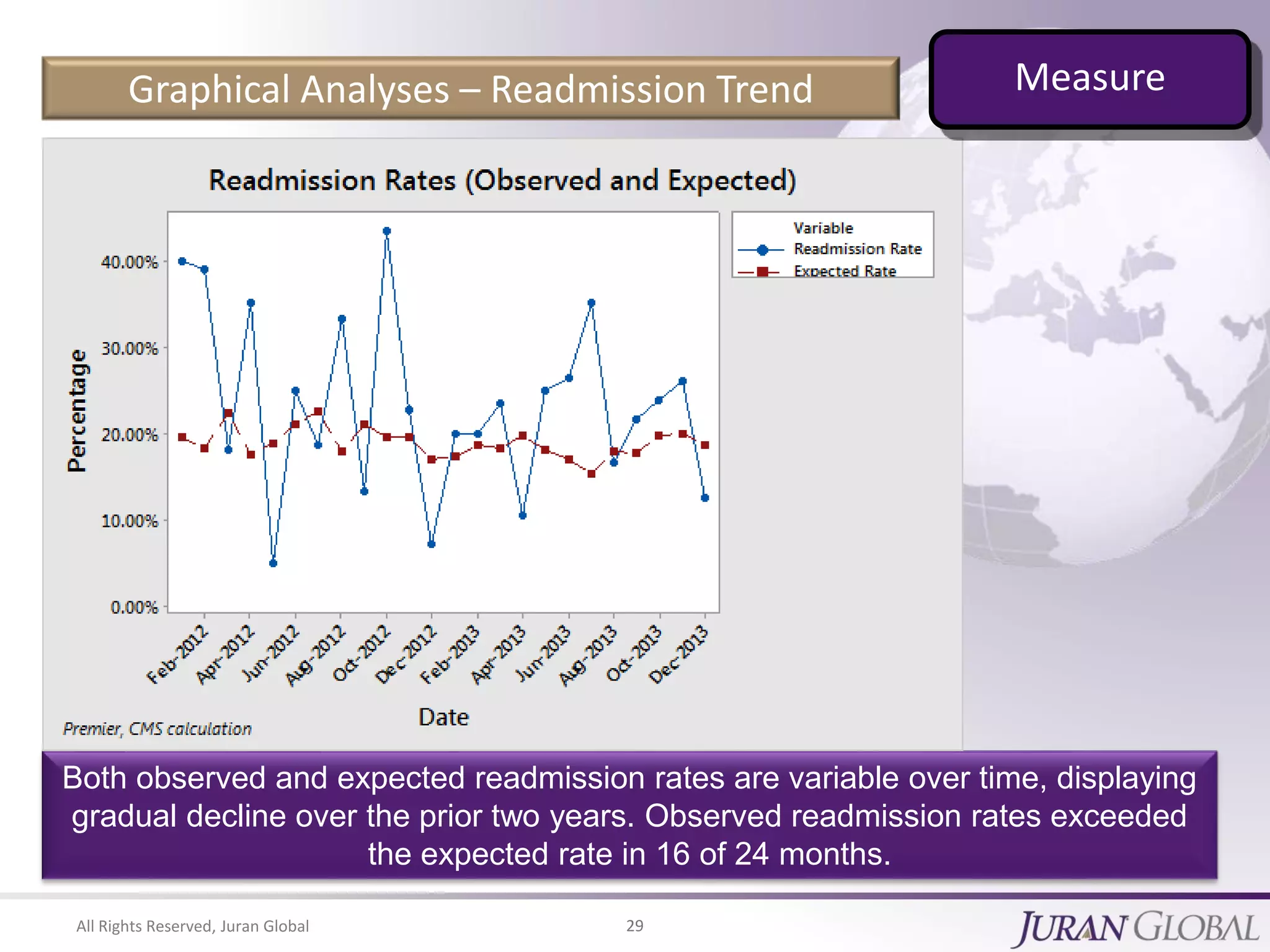 Graphical Analyses – Readmission Trend

Measure

Readmission Rates (Observed and Expected)

Variable
Readmission Rate
Expected Rate

Percentage

40.00%
30.00%
20.00%
10.00%
0.00%

Feb-2012
Apr-2012
Jun-2012
Aug-2012
Oct-2012
Dec-2012
Feb-2013
Apr-2013
Jun-2013
Aug-2013
Oct-2013
Dec-2013

Date

Premier, CMS calculation

Both observed and expected readmission rates are variable over time, displaying gradual decline over the prior two years. Observed readmission rates exceeded the expected rate in 16 of 24 months.

All Rights Reserved, Juran Global

29

JURAN GLOBAL